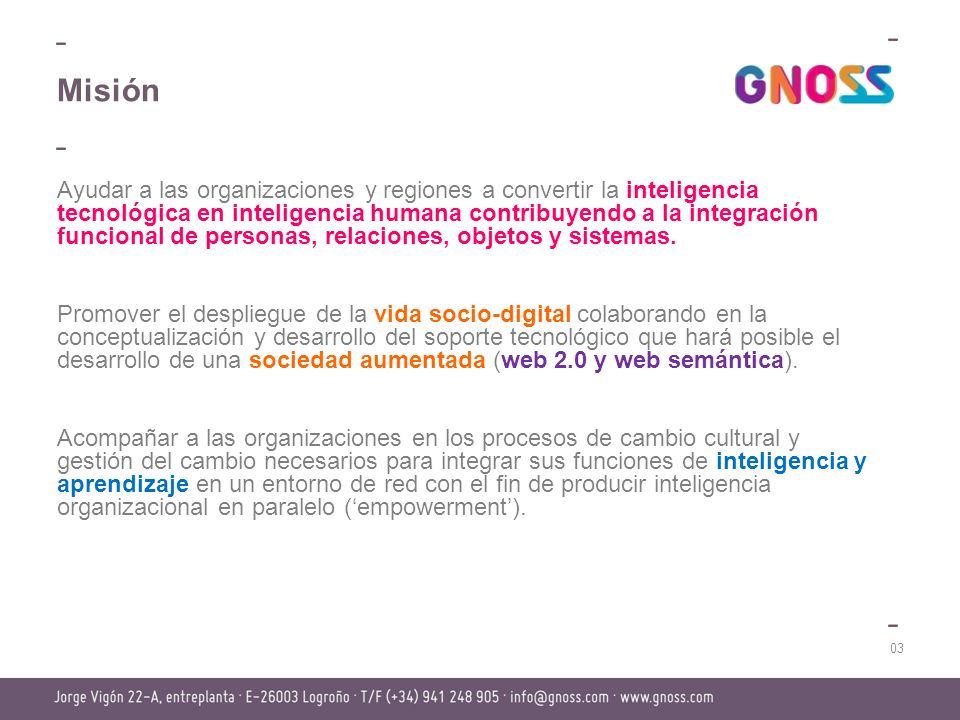 Misión

GNOSS

Ayudar a las organizaciones y regiones a convertir la inteligencia tecnológica en inteligencia humana contribuyendo a la integración funcional de personas, relaciones, objetos y sistemas.

Promover el despliegue de la vida socio-digital colaborando en la conceptualización y desarrollo del soporte tecnológico que hará posible el desarrollo de una sociedad aumentada (web 2.0 y web semántica).

Acompañar a las organizaciones en los procesos de cambio cultural y gestión del cambio necesarios para integrar sus funciones de inteligencia y aprendizaje en un entorno de red con el fin de producir inteligencia organizacional en paralelo (‘empowerment’).

03

Jorge Vigón 22-A, entreplanta · E-26003 Logroño · T/F (+34) 941 248 905 · info@gnoss.com · www.gnoss.com